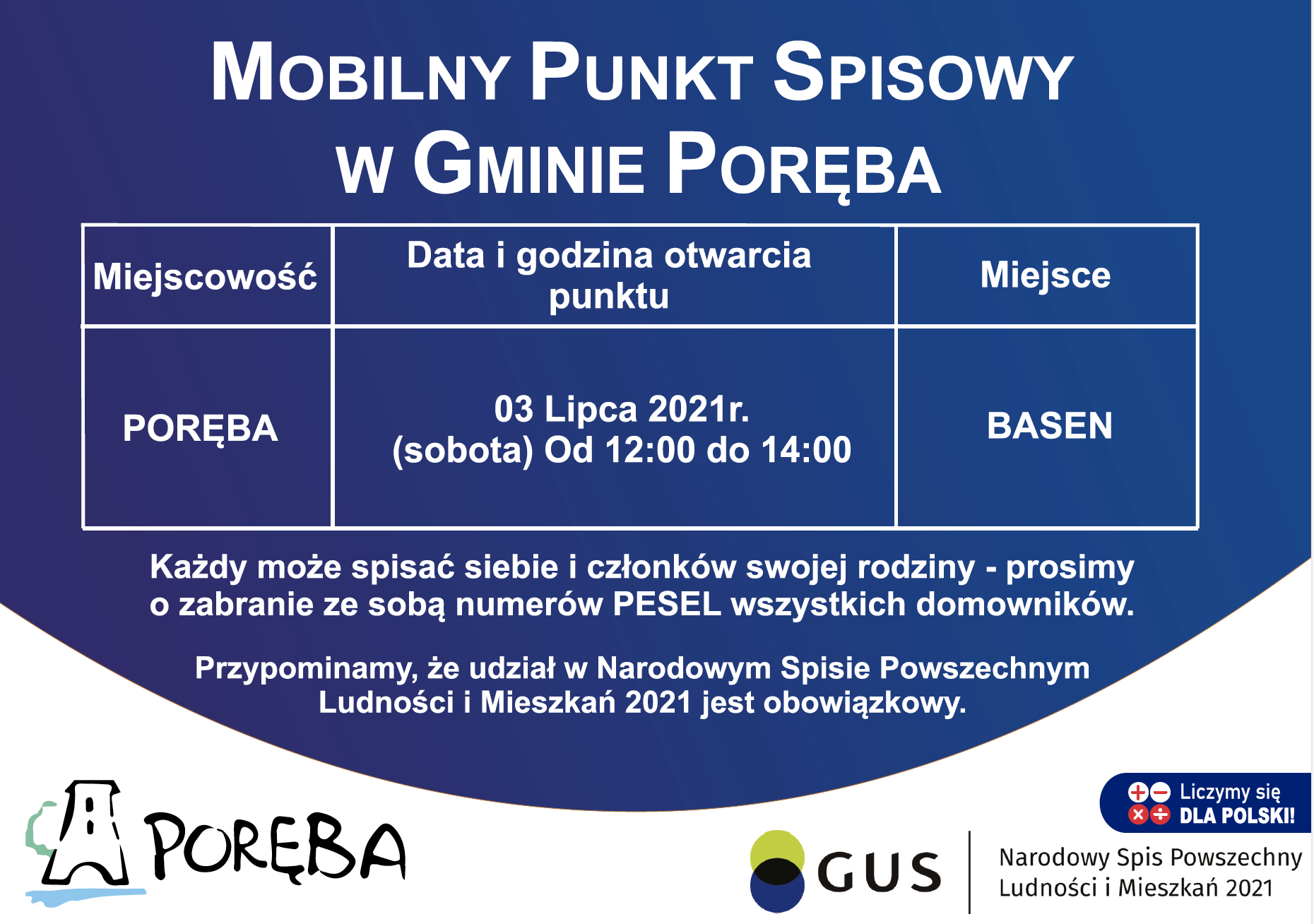 MOBILNY PUNKT SPISOWY
W GMINIE PORĘBA

| Miejscowość | Data i godzina otwarcia punktu | Miejsce |
|---|---|---|
| PORĘBA | 03 Lipca 2021r. (sobota) Od 12:00 do 14:00 | BASEN |

Każdy może spisać siebie i członków swojej rodziny - prosimy o zabranie ze sobą numerów PESEL wszystkich domowników.

Przypominamy, że udział w Narodowym Spisie Powszechnym Ludności i Mieszkań 2021 jest obowiązkowy.

PORĘBA

Liczymy się DLA POLSKI!

GUS

Narodowy Spis Powszechny Ludności i Mieszkań 2021